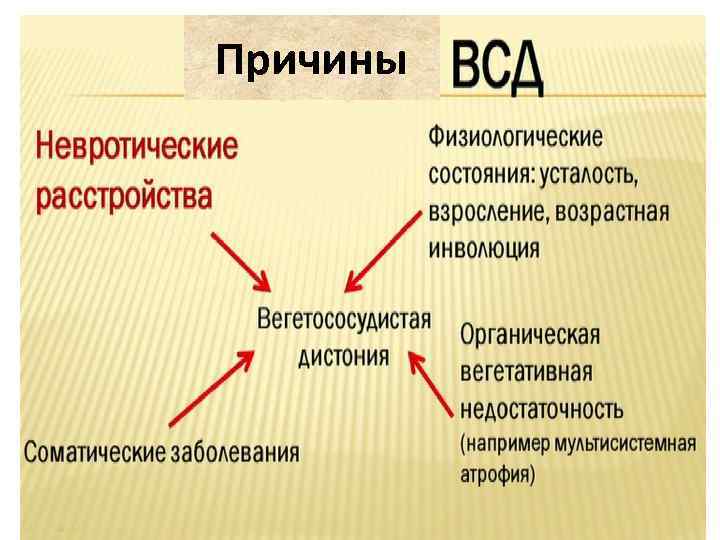 Причины ВСД

Невротические расстройства

Физиологические состояния: усталость, взросление, возрастная инволюция

Вегетососудистая дистония

Органическая вегетативная недостаточность (например мультисистемная атрофия)

Соматические заболевания